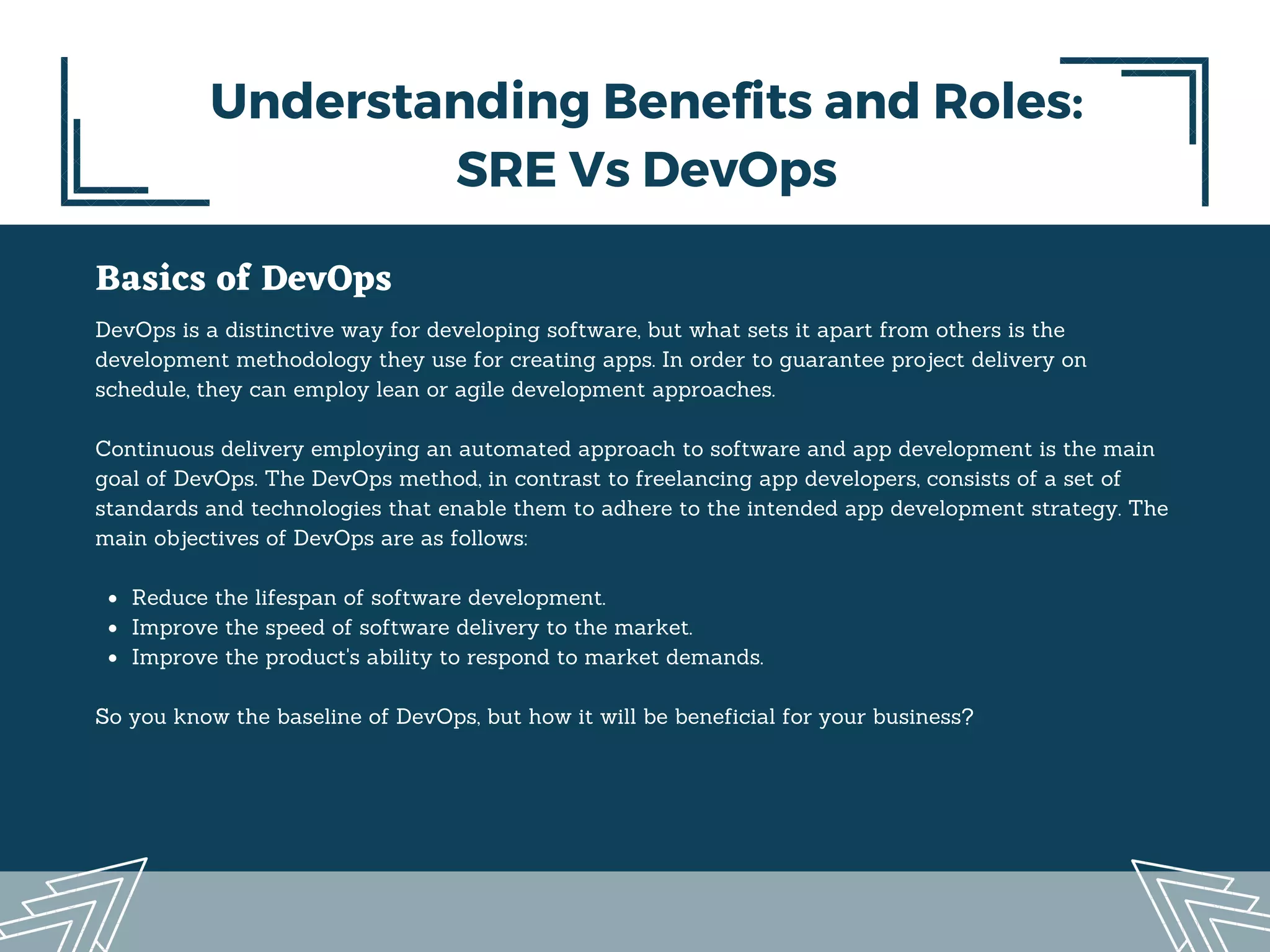 Understanding Benefits and Roles: SRE Vs DevOps

Basics of DevOps

DevOps is a distinctive way for developing software, but what sets it apart from others is the development methodology they use for creating apps. In order to guarantee project delivery on schedule, they can employ lean or agile development approaches.

Continuous delivery employing an automated approach to software and app development is the main goal of DevOps. The DevOps method, in contrast to freelancing app developers, consists of a set of standards and technologies that enable them to adhere to the intended app development strategy. The main objectives of DevOps are as follows:

- Reduce the lifespan of software development.
- Improve the speed of software delivery to the market.
- Improve the product's ability to respond to market demands.

So you know the baseline of DevOps, but how it will be beneficial for your business?